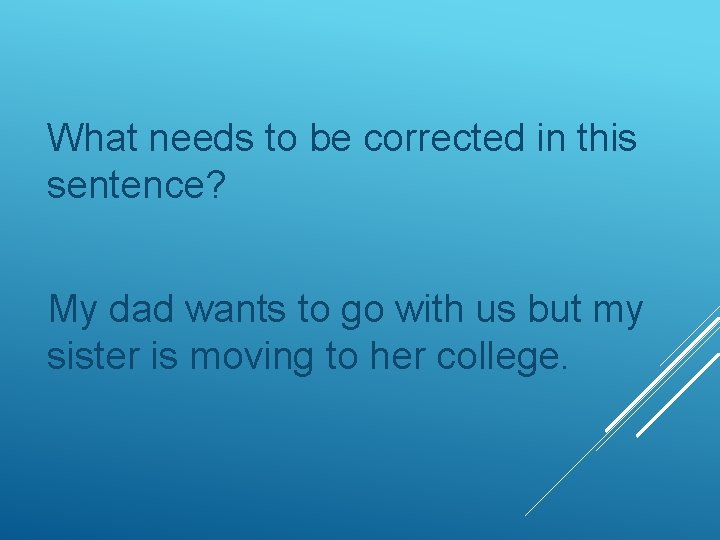 What needs to be corrected in this sentence?

My dad wants to go with us but my sister is moving to her college.